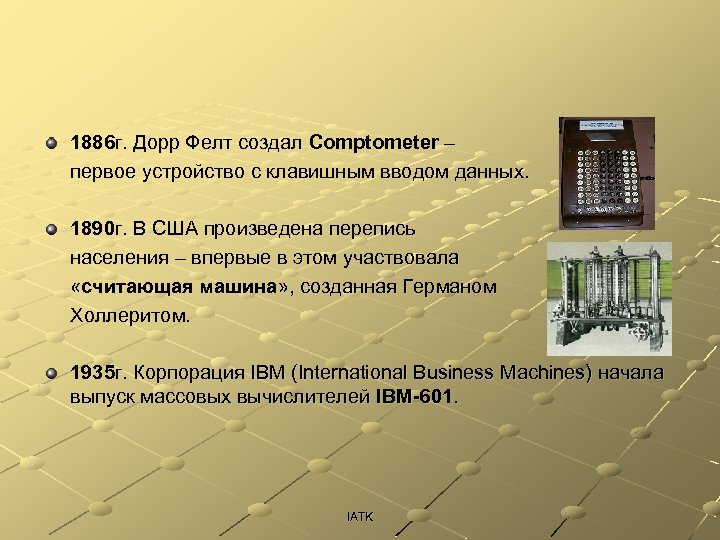 1886г. Дорр Фелт создал Comptometer – первое устройство с клавишным вводом данных.

1890г. В США произведена перепись населения – впервые в этом участвовала «считающая машина», созданная Германом Холлеритом.

1935г. Корпорация IBM (International Business Machines) начала выпуск массовых вычислителей IBM-601.

IATK